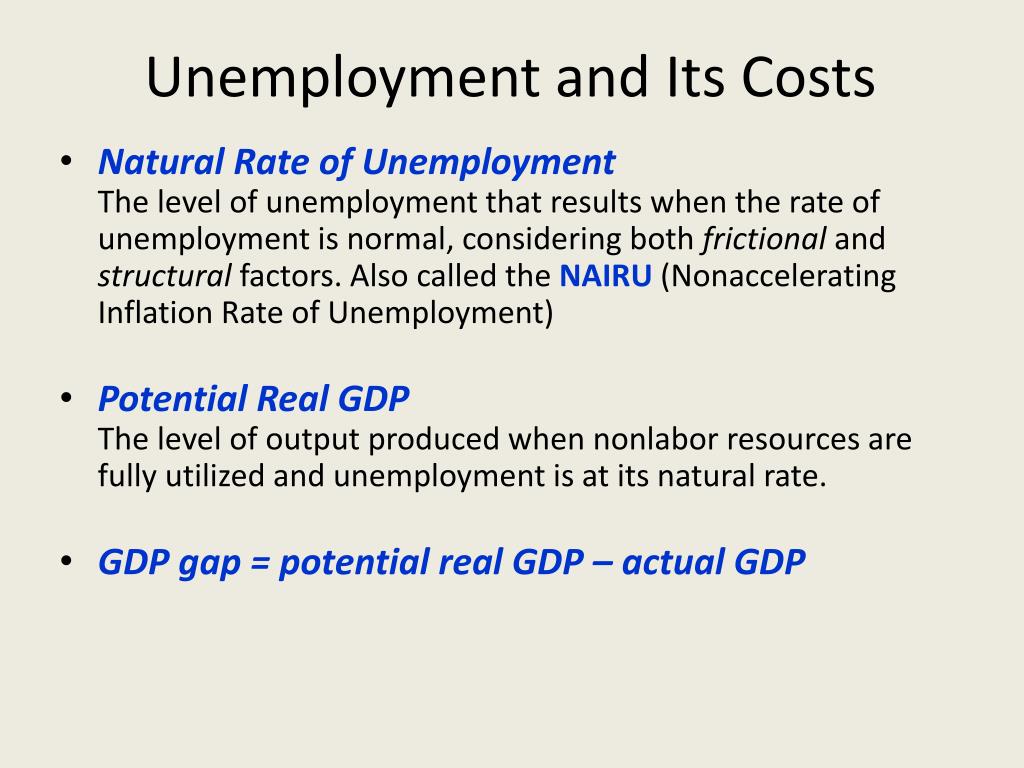 Unemployment and Its Costs

• Natural Rate of Unemployment
The level of unemployment that results when the rate of unemployment is normal, considering both frictional and structural factors. Also called the NAIRU (Nonaccelerating Inflation Rate of Unemployment)

• Potential Real GDP
The level of output produced when nonlabor resources are fully utilized and unemployment is at its natural rate.

• GDP gap = potential real GDP – actual GDP